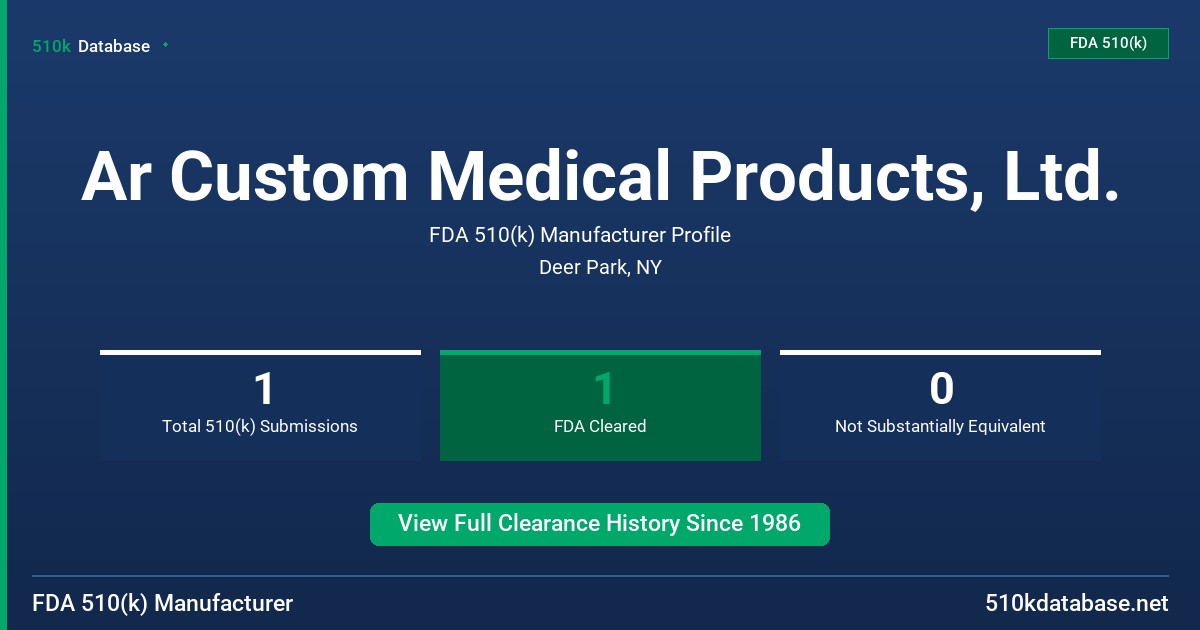 510k Database

FDA 510(k)

Ar Custom Medical Products, Ltd.

FDA 510(k) Manufacturer Profile

Deer Park, NY

1
Total 510(k) Submissions

1
FDA Cleared

0
Not Substantially Equivalent

View Full Clearance History Since 1986

FDA 510(k) Manufacturer

510kdatabase.net